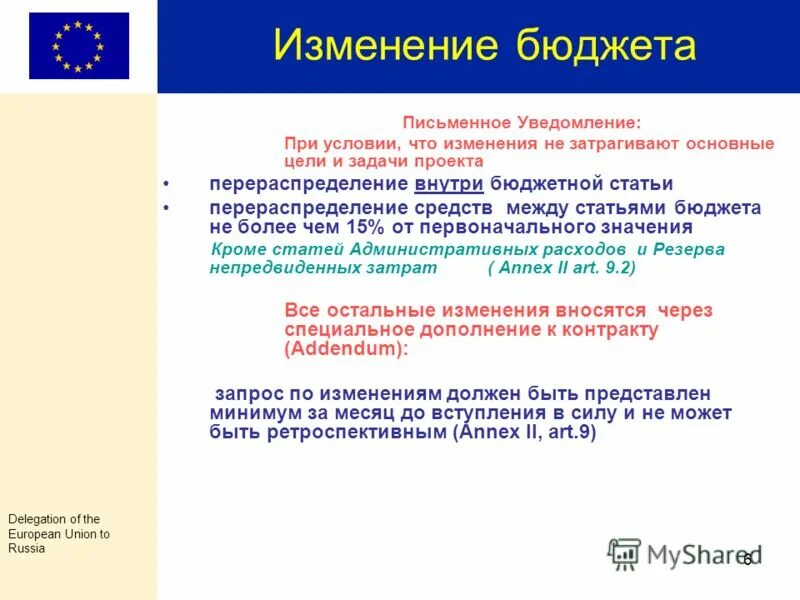 Изменение бюджета

Письменное Уведомление:

При условии, что изменения не затрагивают основные цели и задачи проекта

• перераспределение внутри бюджетной статьи

• перераспределение средств между статьями бюджета не более чем 15% от первоначального значения

Кроме статей Административных расходов и Резерва непредвиденных затрат ( Annex II art. 9.2)

Все остальные изменения вносятся через специальное дополнение к контракту (Addendum):

запрос по изменениям должен быть представлен минимум за месяц до вступления в силу и не может быть ретроспективным (Annex II, art.9)

Delegation of the European Union to Russia

MyShared

6